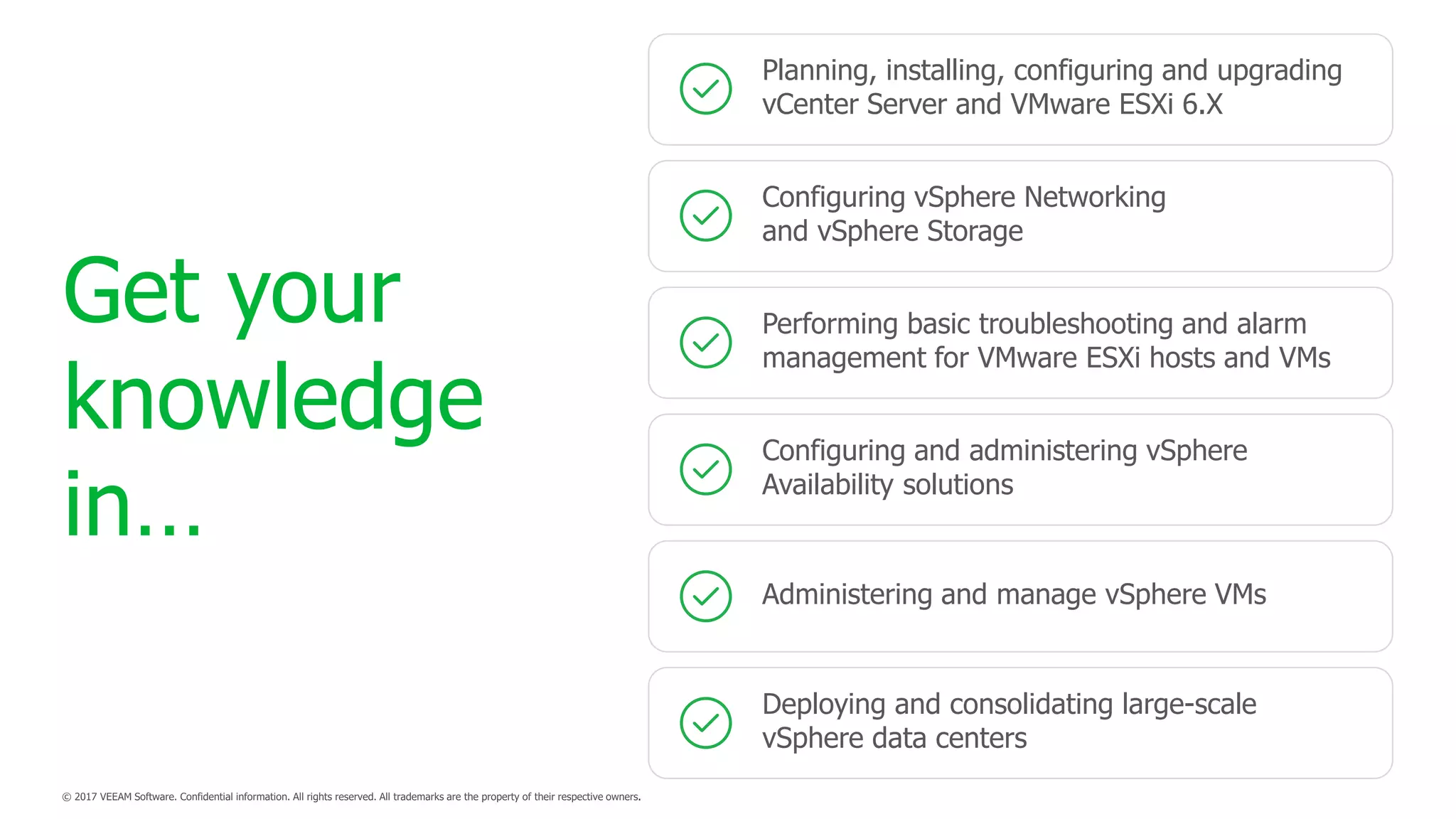 Get your knowledge in...

Planning, installing, configuring and upgrading vCenter Server and VMware ESXi 6.X

Configuring vSphere Networking and vSphere Storage

Performing basic troubleshooting and alarm management for VMware ESXi hosts and VMs

Configuring and administering vSphere Availability solutions

Administering and manage vSphere VMs

Deploying and consolidating large-scale vSphere data centers

© 2017 VEEAM Software. Confidential information. All rights reserved. All trademarks are the property of their respective owners.